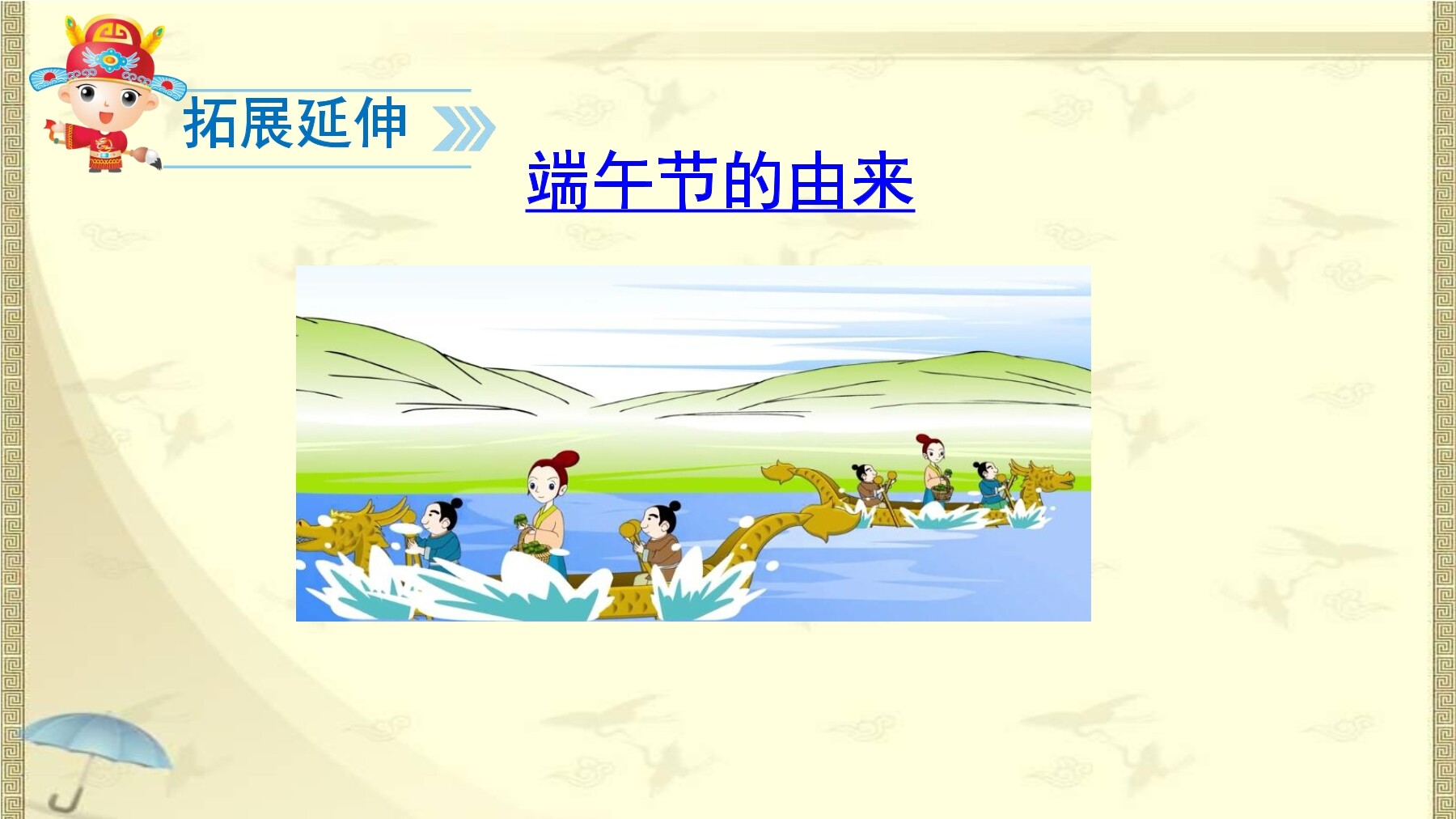 拓展延伸

端午节的由来